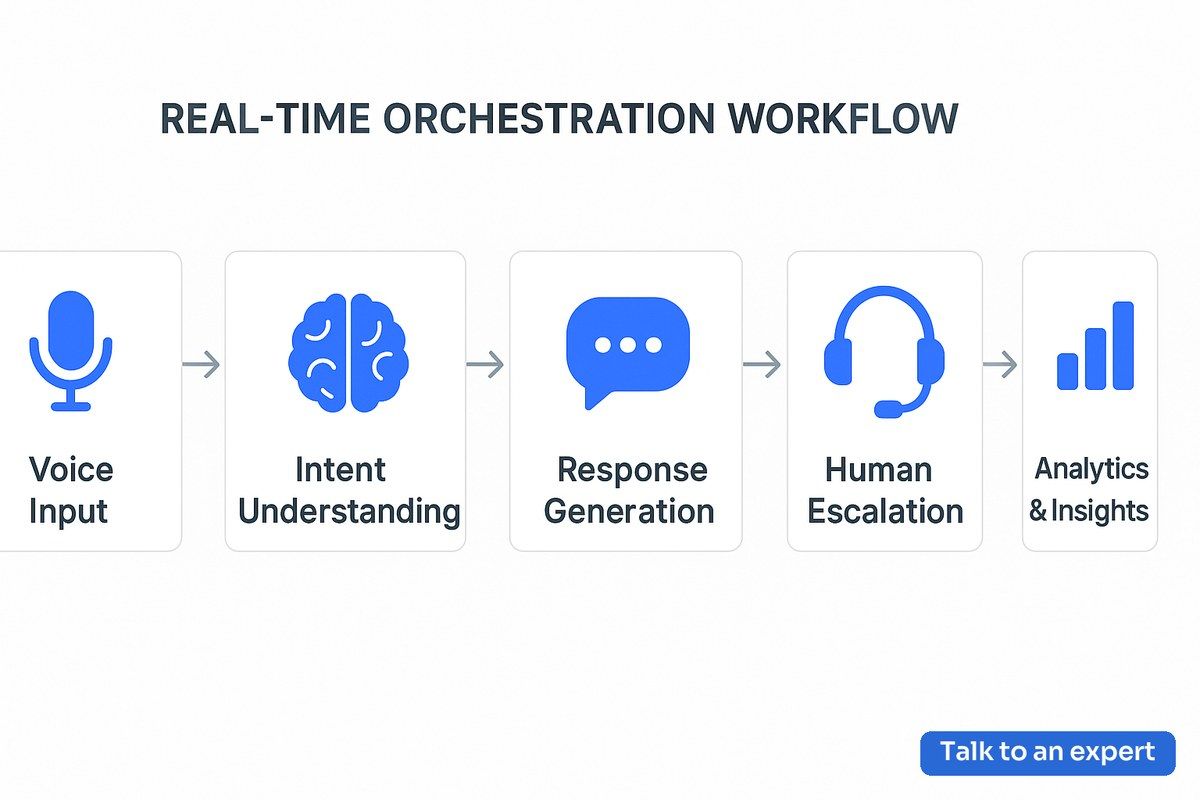 REAL-TIME ORCHESTRATION WORKFLOW

Voice Input

Intent Understanding

Response Generation

Human Escalation

Analytics & Insights

Talk to an expert